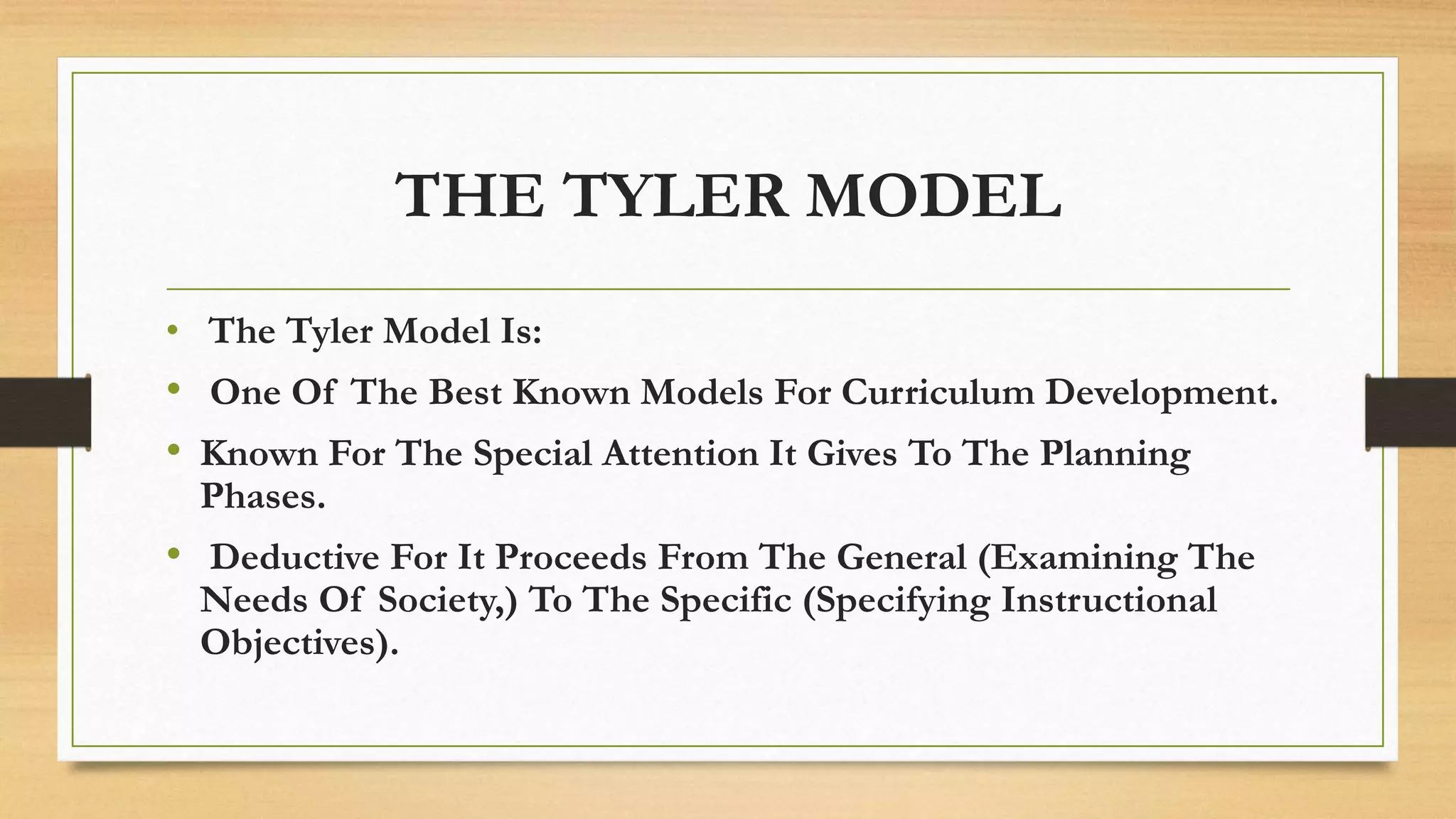 THE TYLER MODEL

• The Tyler Model Is:
• One Of The Best Known Models For Curriculum Development.
• Known For The Special Attention It Gives To The Planning Phases.
• Deductive For It Proceeds From The General (Examining The Needs Of Society,) To The Specific (Specifying Instructional Objectives).